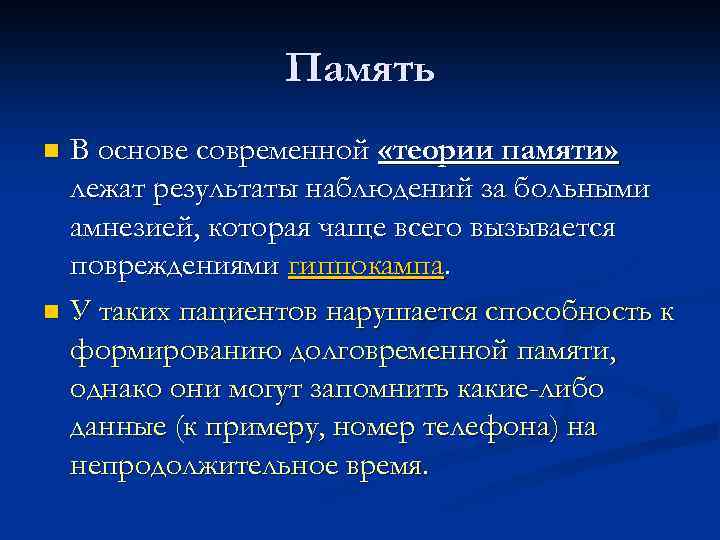 Память

В основе современной «теории памяти» лежат результаты наблюдений за больными амнезией, которая чаще всего вызывается повреждениями гиппокампа.

У таких пациентов нарушается способность к формированию долговременной памяти, однако они могут запомнить какие-либо данные (к примеру, номер телефона) на непродолжительное время.